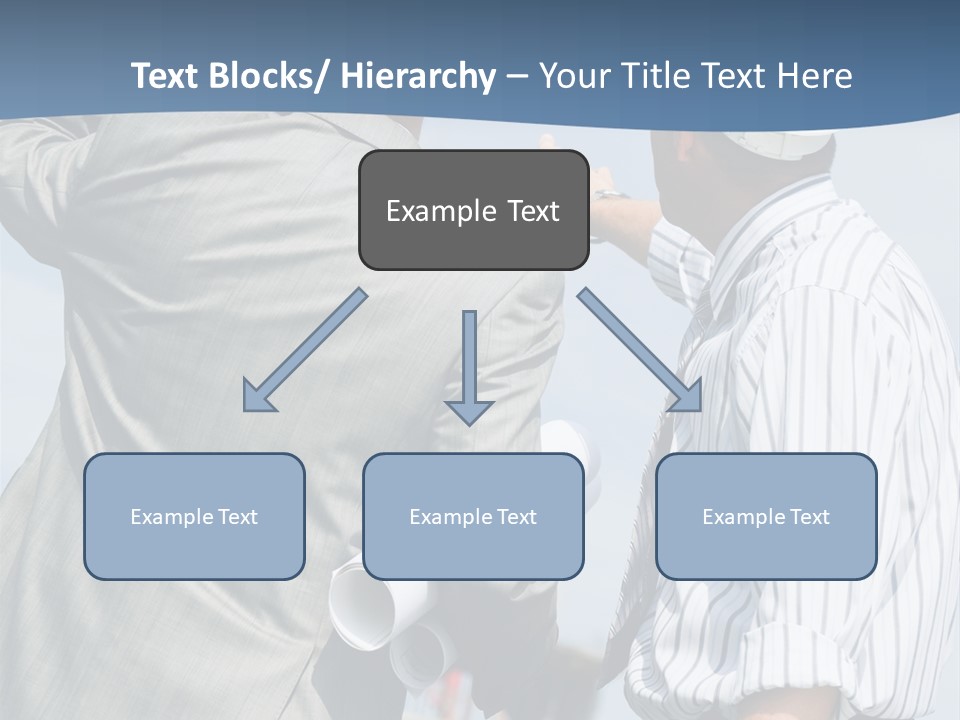 Text Blocks/ Hierarchy – Your Title Text Here

Example Text

Example Text

Example Text

Example Text